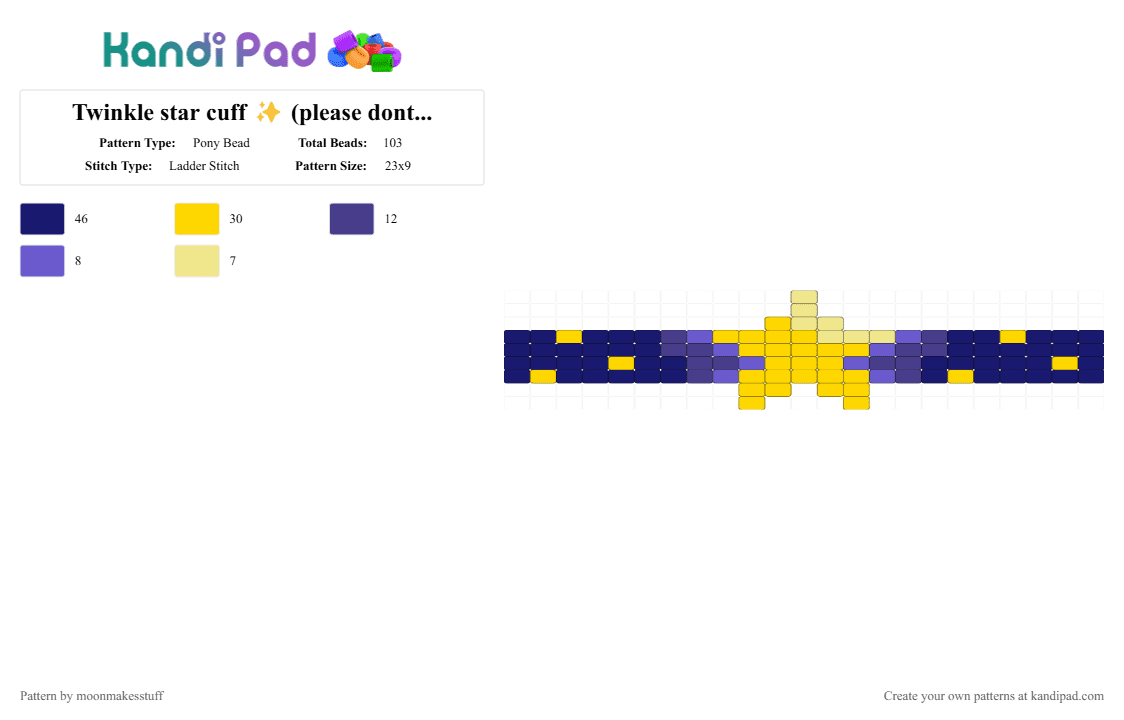 Kandi Pad

Twinkle star cuff ✨ (please dont...

Pattern Type: Pony Bead
Total Beads: 103
Stitch Type: Ladder Stitch
Pattern Size: 23x9

46
30
12
8
7

Pattern by moonmakesstuff

Create your own patterns at kandipad.com